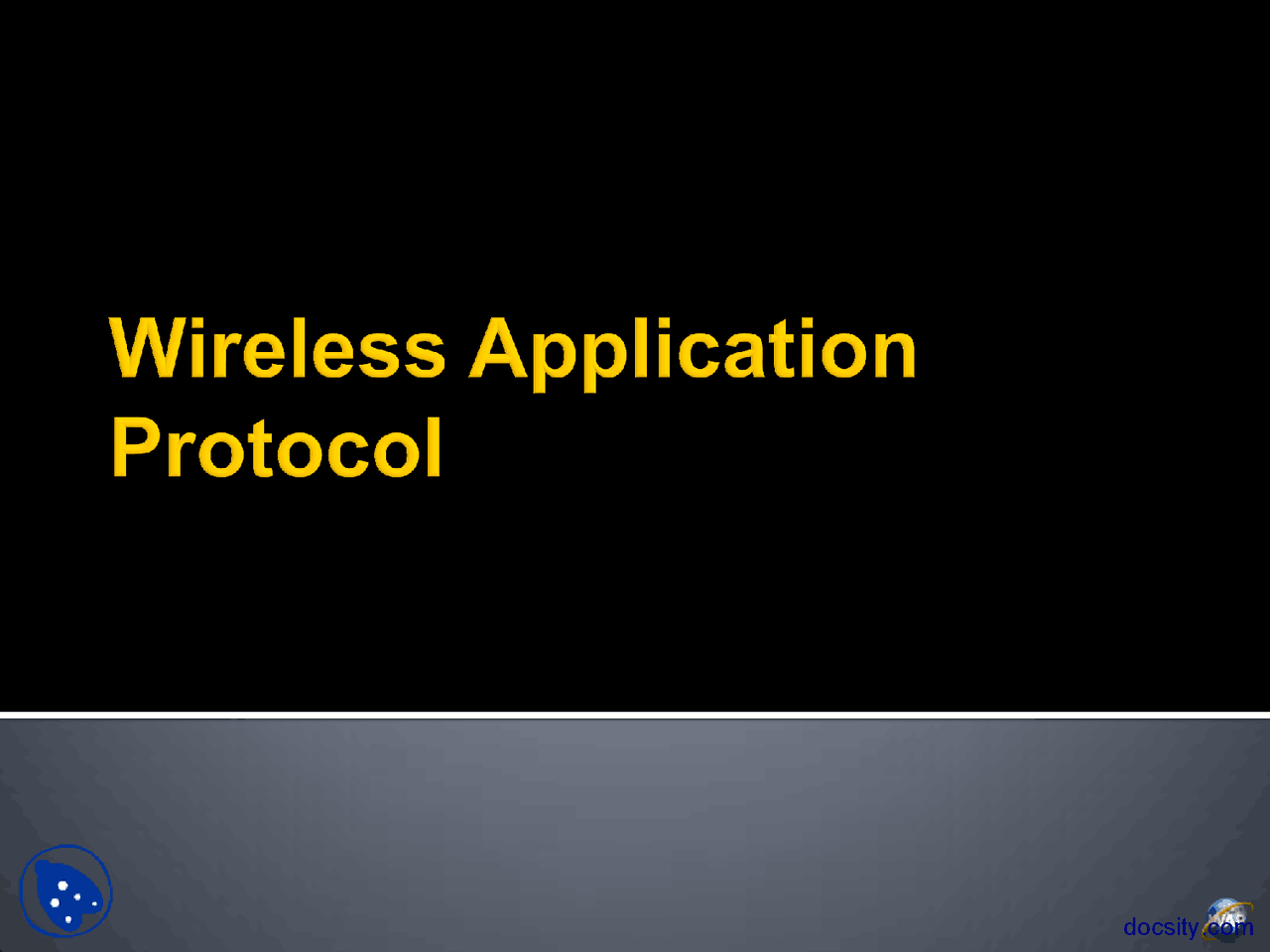 Wireless Application Protocol

docsity.com